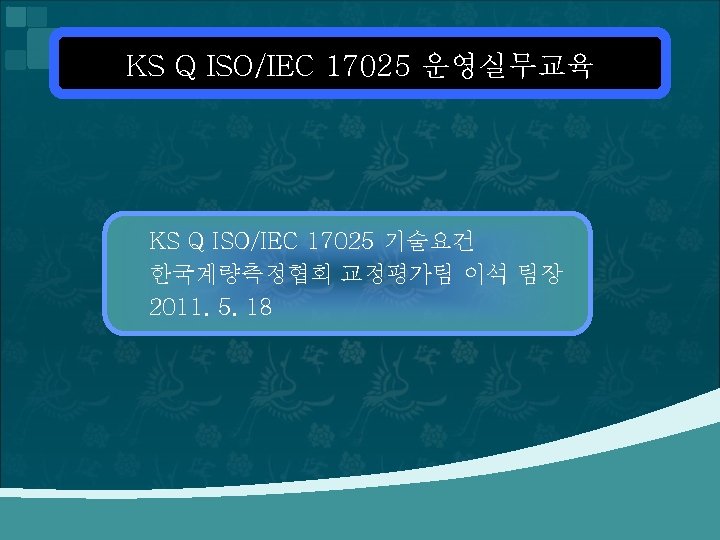 KS Q ISO/IEC 17025 운영실무교육

KS Q ISO/IEC 17025 기술요건
한국계량측정협회 교정평가팀 이석 팀장
2011. 5. 18